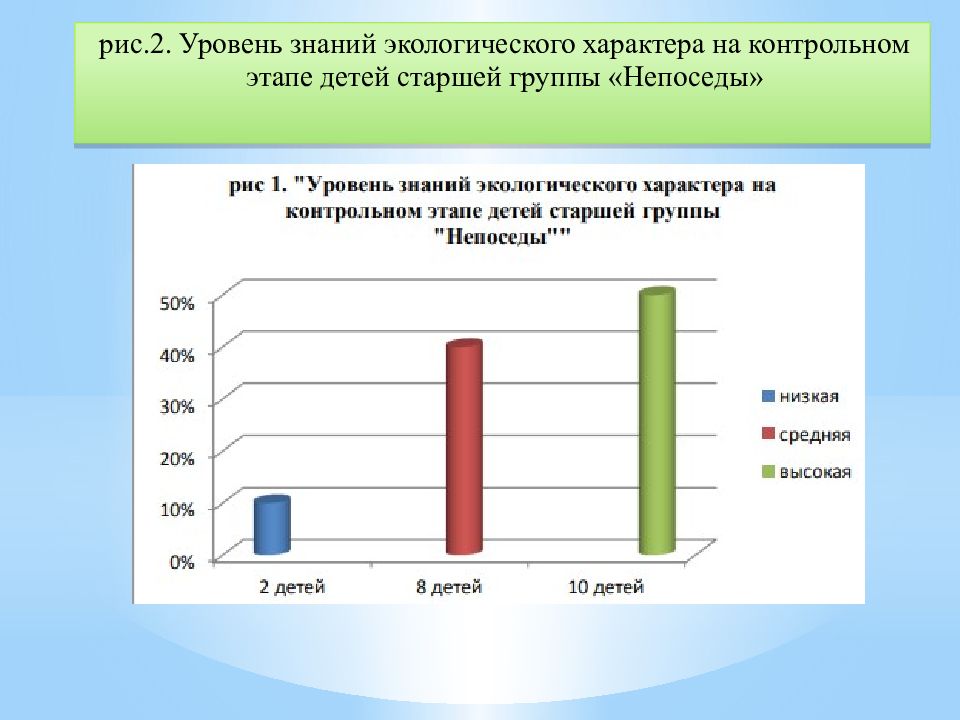 рис.2. Уровень знаний экологического характера на контрольном этапе детей старшей группы «Непоседы»

рис 1. "Уровень знаний экологического характера на контрольном этапе детей старшей группы "Непоседы""

50%
40%
30%
20%
10%
0%

2 детей
8 детей
10 детей

низкая
средняя
высокая